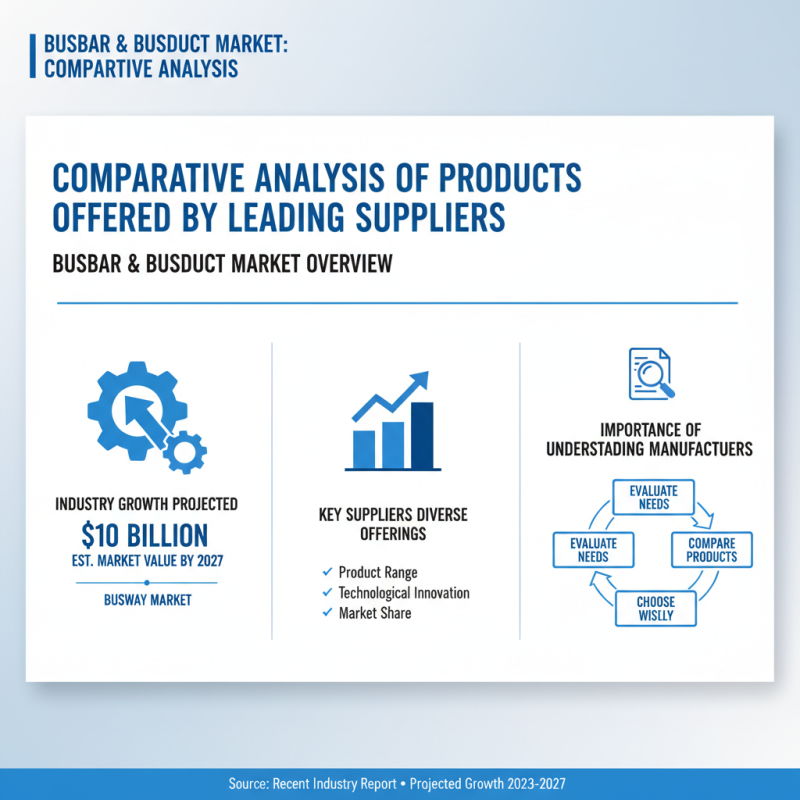 BUSBAR & BUSDUCT MARKET: COMPARTIVE ANALYSIS

COMPARATIVE ANALYSIS OF PRODUCTS OFFERED BY LEADING SUPPLIERS

BUSBAR & BUSDUCT MARKET OVERVIEW

INDUSTRY GROWTH PROJECTED
$10 BILLION
EST. MARKET VALUE BY 2027
BUSWAY MARKET

KEY SUPPLIERS DIVERSE OFFERINGS
✓ Product Range
✓ Technological Innovation
✓ Market Share

IMPORTANCE OF UNDERSTADING MANUFACTURERS

EVALUATE NEEDS
COMPARE PRODUCTS
CHOOSE WISLLY
EVALUATE NEEDS

Source: Recent Industry Report • Projected Growth 2023-2027